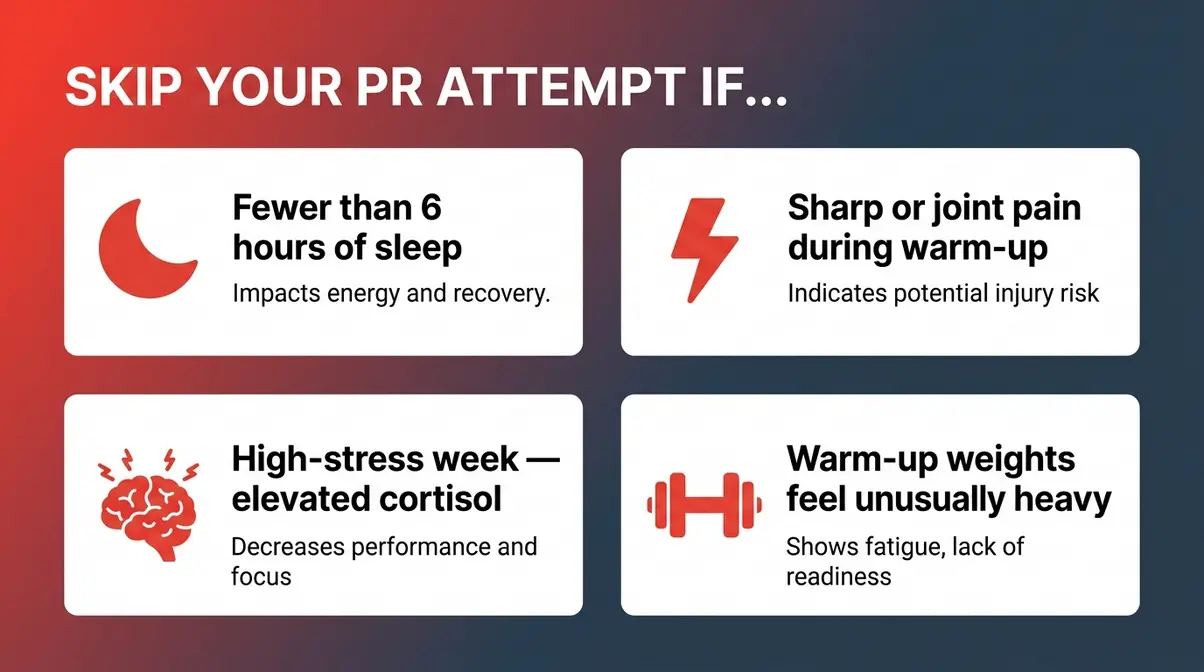 SKIP YOUR PR ATTEMPT IF...

Fewer than 6 hours of sleep

Impacts energy and recovery.

Sharp or joint pain during warm-up

Indicates potential injury risk

High-stress week — elevated cortisol

Decreases performance and focus

Warm-up weights feel unusually heavy

Shows fatigue, lack of readiness